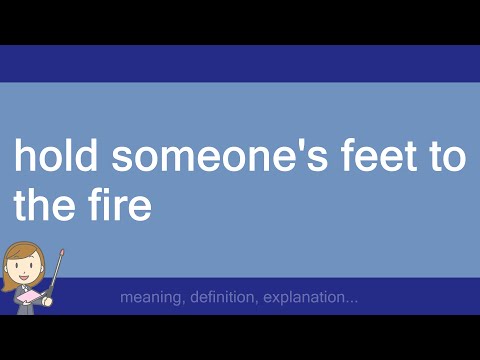 hold someone's feet to the fire

meaning, definition, explanation...